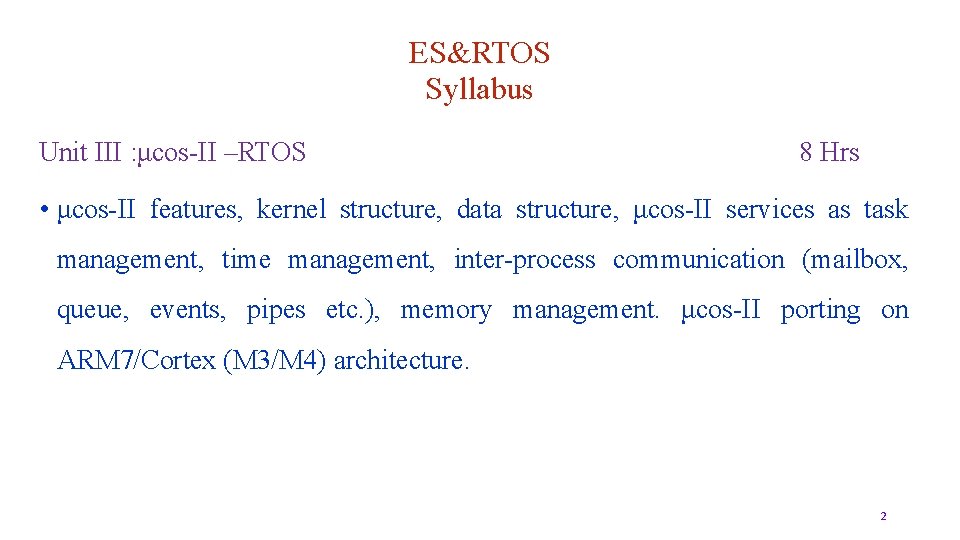 ES&RTOS
Syllabus

Unit III :µcos-II –RTOS 8 Hrs

• µcos-II features, kernel structure, data structure, µcos-II services as task management, time management, inter-process communication (mailbox, queue, events, pipes etc.), memory management. µcos-II porting on ARM7/Cortex (M3/M4) architecture.

2